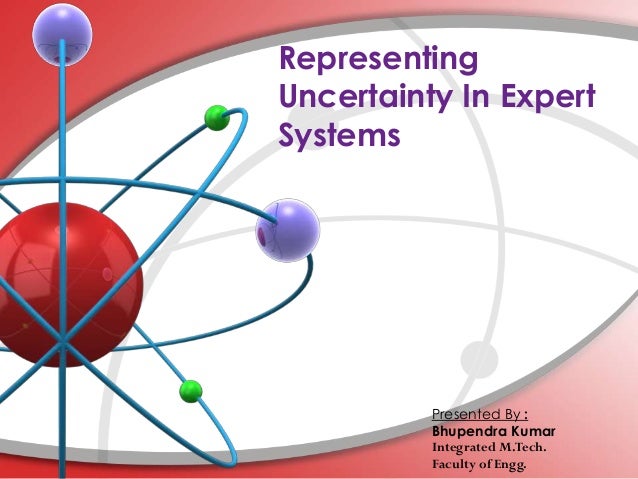 Representing Uncertainty In Expert Systems

Presented By :
Bhupendra Kumar
Integrated M.Tech.
Faculty of Engg.